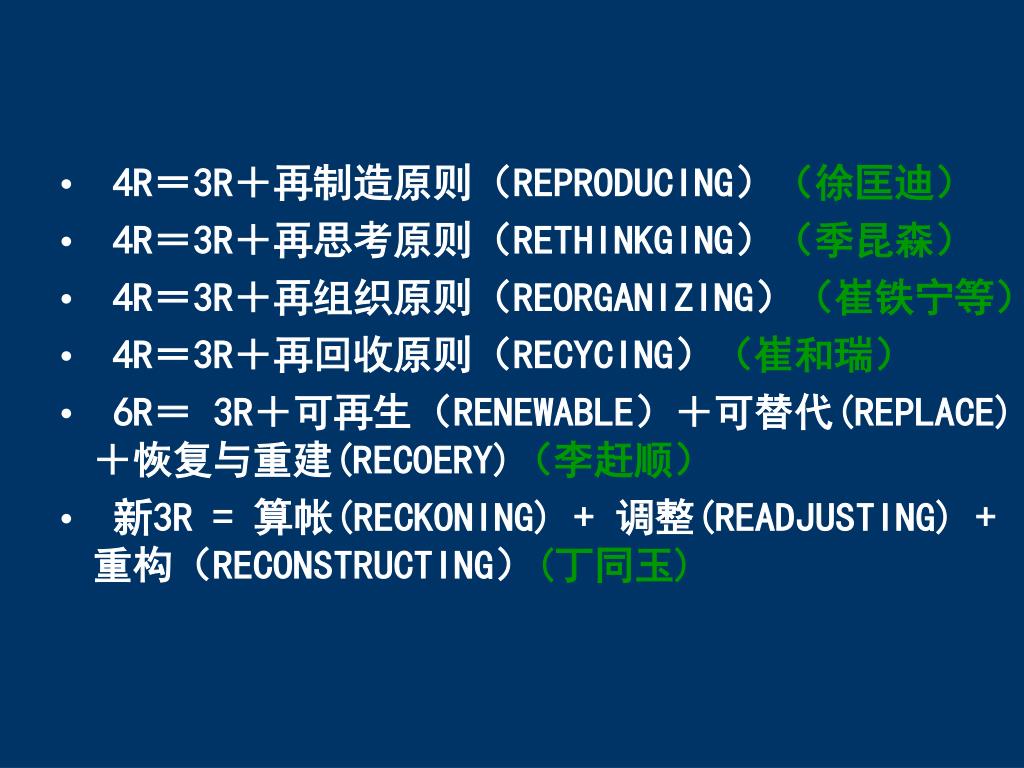 • 4R＝3R＋再制造原则（REPRODUCING）（徐匡迪）
• 4R＝3R＋再思考原则（RETHINKGING）（季昆森）
• 4R＝3R＋再组织原则（REORGANIZING）（崔铁宁等）
• 4R＝3R＋再回收原则（RECYCING）（崔和瑞）
• 6R＝ 3R＋可再生（RENEWABLE）＋可替代(REPLACE)＋恢复与重建(RECOERY)（李赶顺）
• 新3R = 算帐(RECKONING) + 调整(READJUSTING) + 重构（RECONSTRUCTING）（丁同玉）